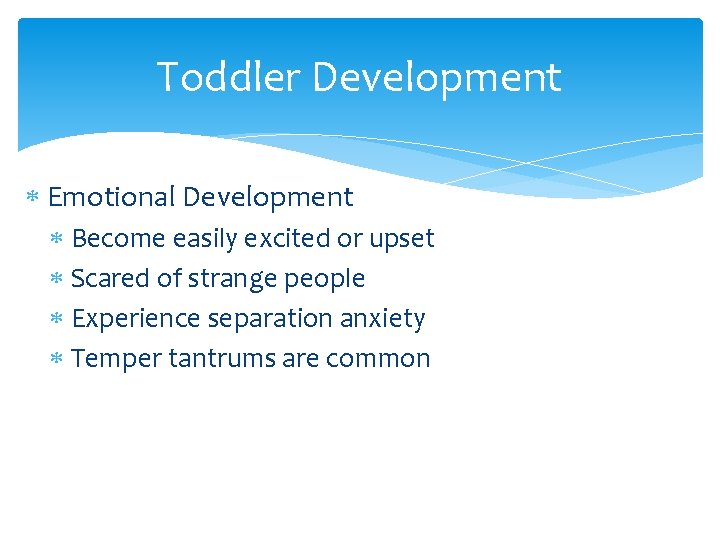 Toddler Development

* Emotional Development
  * Become easily excited or upset
  * Scared of strange people
  * Experience separation anxiety
  * Temper tantrums are common